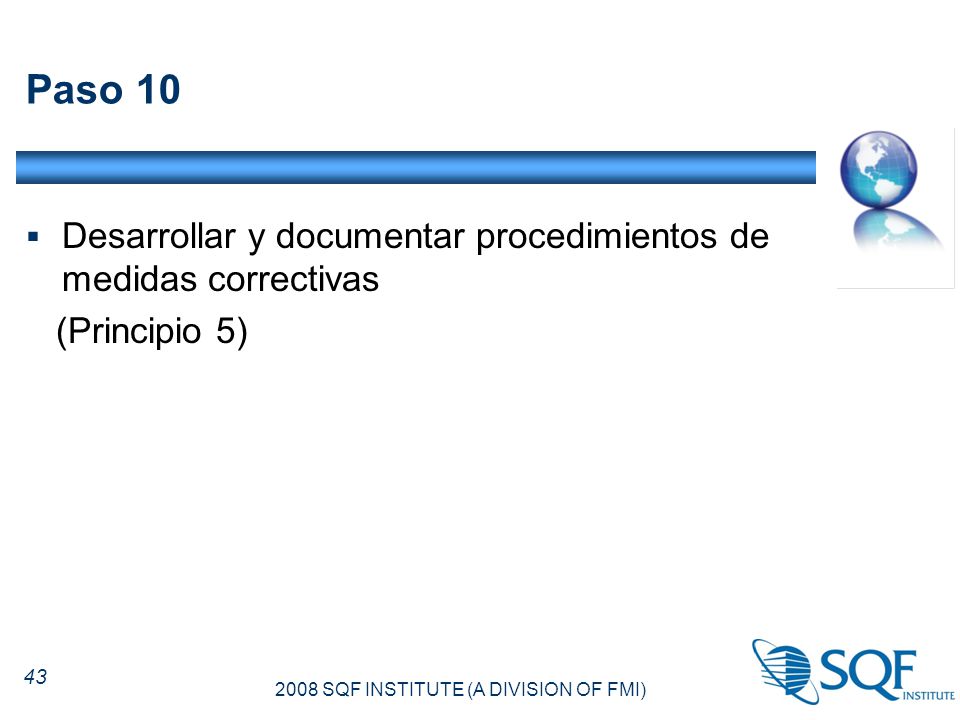 Paso 10

▪ Desarrollar y documentar procedimientos de medidas correctivas

(Principio 5)

43

2008 SQF INSTITUTE (A DIVISION OF FMI)

SQF INSTITUTE